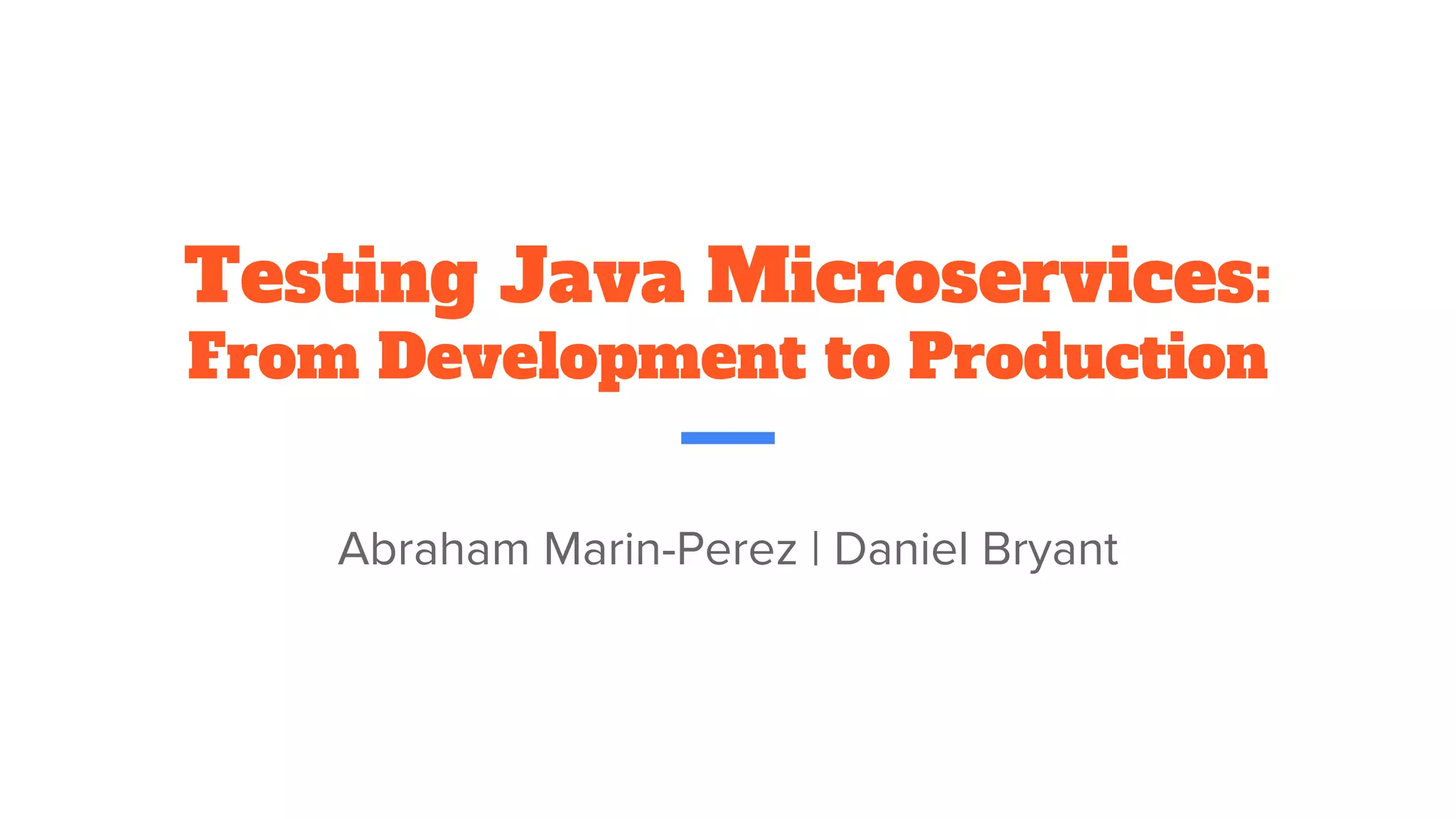 Testing Java Microservices:
From Development to Production

Abraham Marin-Perez | Daniel Bryant